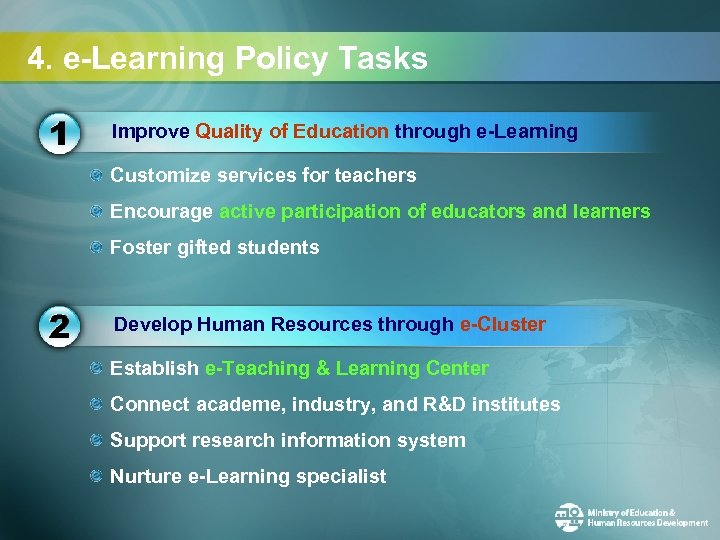 4. e-Learning Policy Tasks

1

Improve Quality of Education through e-Learning

Customize services for teachers

Encourage active participation of educators and learners

Foster gifted students

2

Develop Human Resources through e-Cluster

Establish e-Teaching & Learning Center

Connect academe, industry, and R&D institutes

Support research information system

Nurture e-Learning specialist

Ministry of Education & Human Resources Development